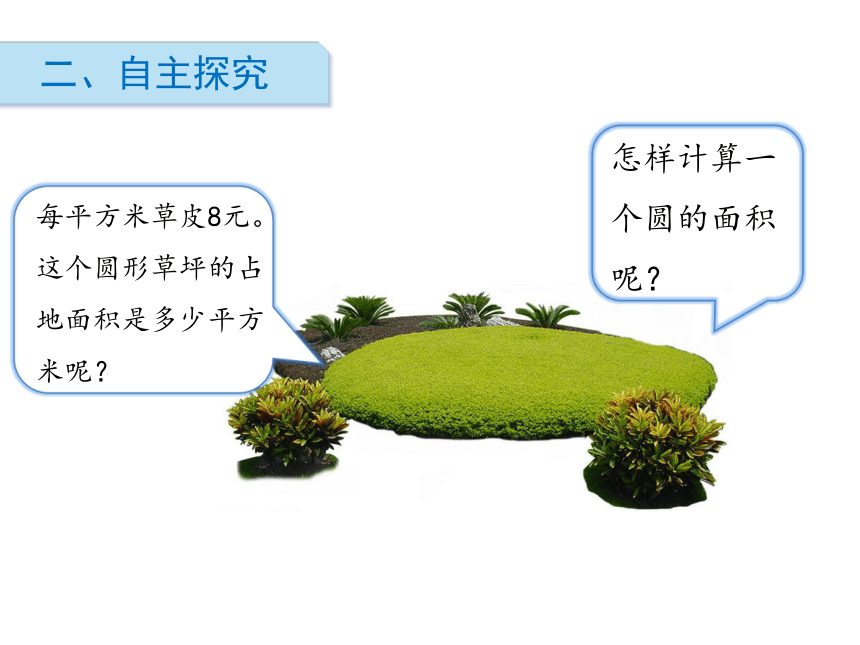 二、自主探究

每平方米草皮8元。这个圆形草坪的占地面积是多少平方米呢？

怎样计算一个圆的面积呢？